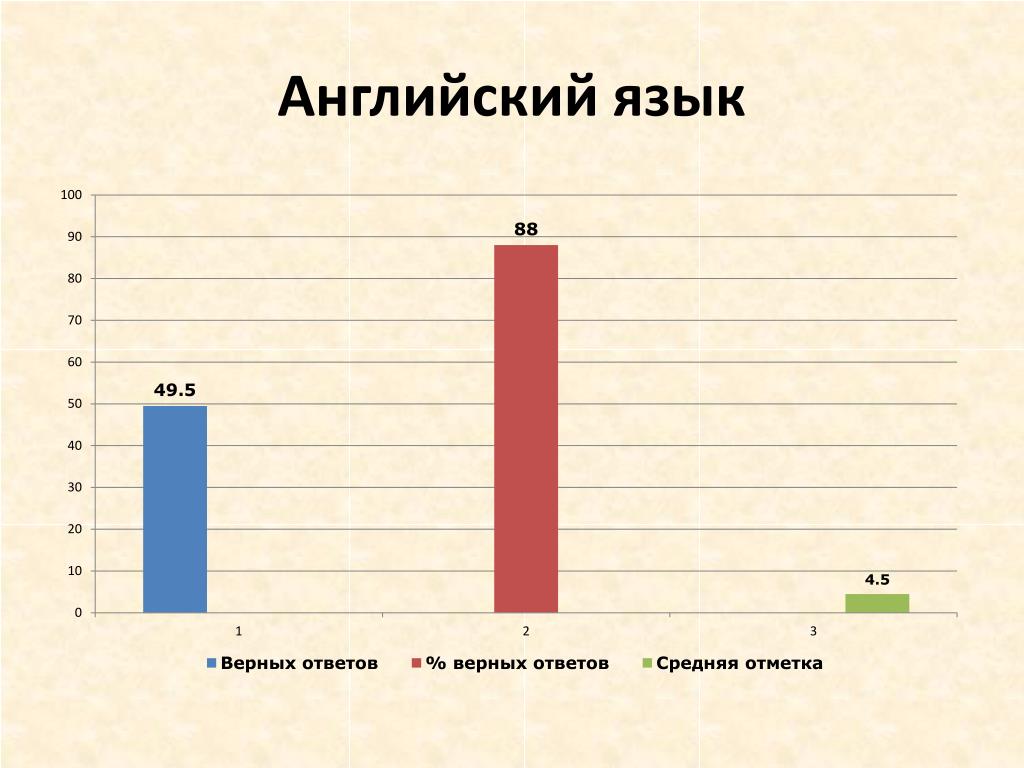 Английский язык

100
90
80
70
60
50
40
30
20
10
0

49.5
88
4.5

1
2
3

Верных ответов
% верных ответов
Средняя отметка